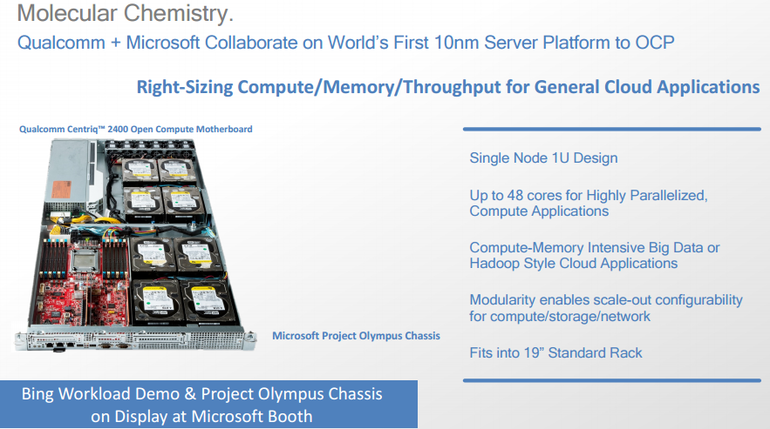 Molecular Chemistry.

Qualcomm + Microsoft Collaborate on World's First 10nm Server Platform to OCP

Right-Sizing Compute/Memory/Throughput for General Cloud Applications

Qualcomm Centriq™ 2400 Open Compute Motherboard

Microsoft Project Olympus Chassis

Single Node 1U Design

Up to 48 cores for Highly Parallelized, Compute Applications

Compute-Memory Intensive Big Data or Hadoop Style Cloud Applications

Modularity enables scale-out configurability for compute/storage/network

Fits into 19" Standard Rack

Bing Workload Demo & Project Olympus Chassis on Display at Microsoft Booth